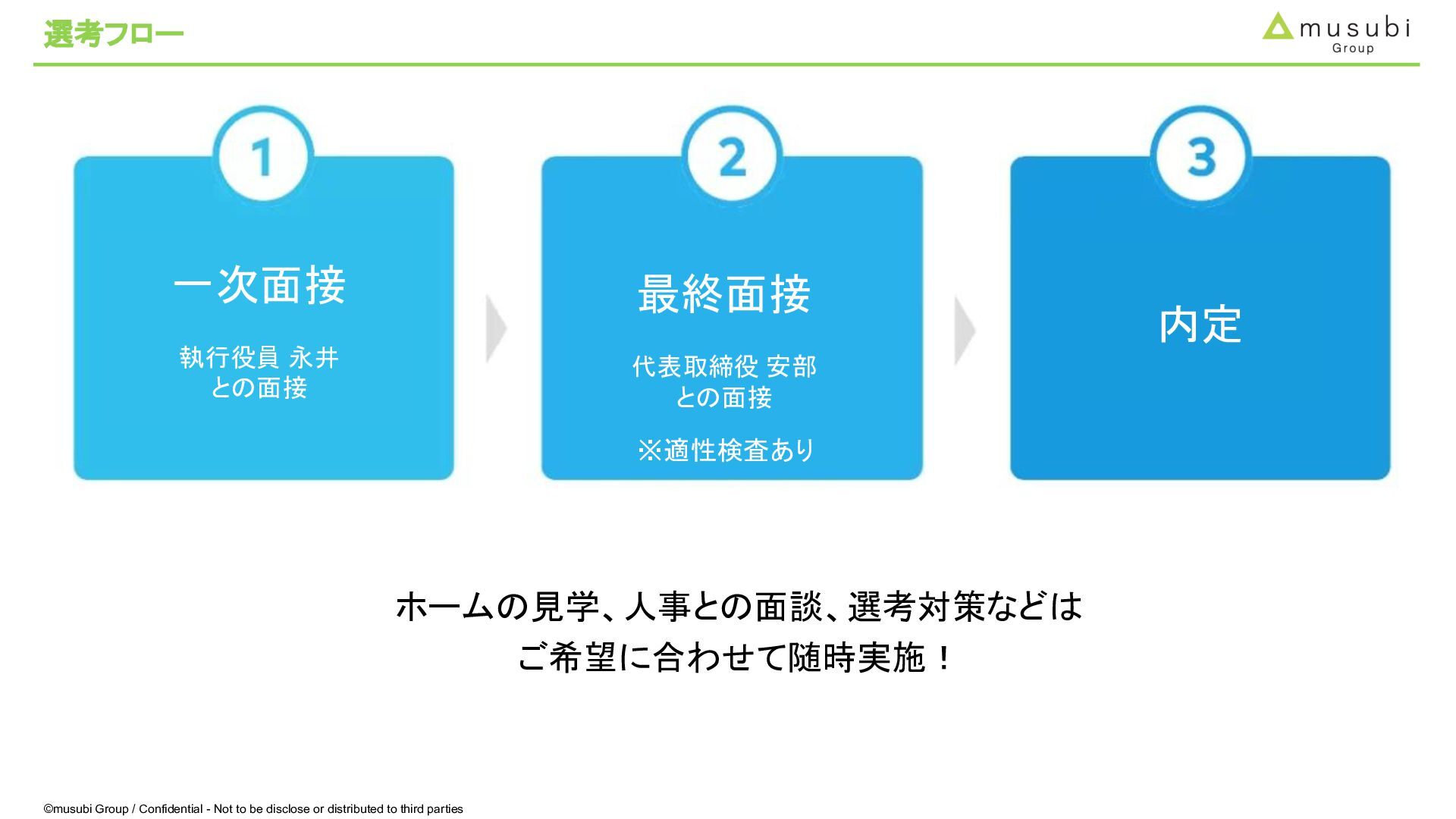 選考フロー

musubi Group

1

一次面接

執行役員 永井
との面接

2

最終面接

代表取締役 安部
との面接

※適性検査あり

3

内定

ホームの見学、人事との面談、選考対策などは
ご希望に合わせて随時実施！

©musubi Group / Confidential - Not to be disclose or distributed to third parties